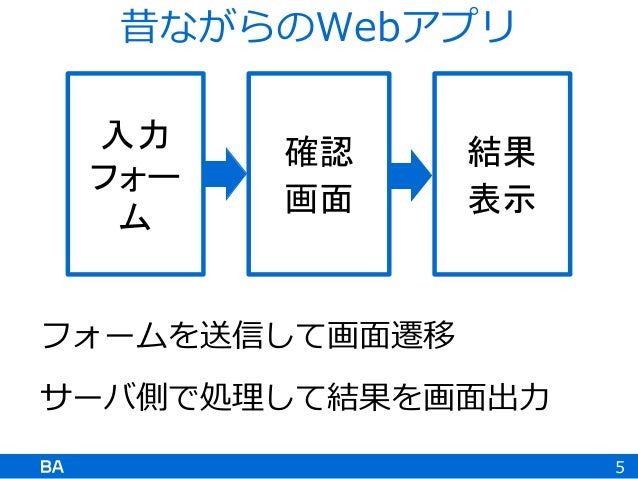 昔ながらのWebアプリ

入力フォーム

確認画面

結果表示

フォームを送信して画面遷移

サーバ側で処理して結果を画面出力

BA

5